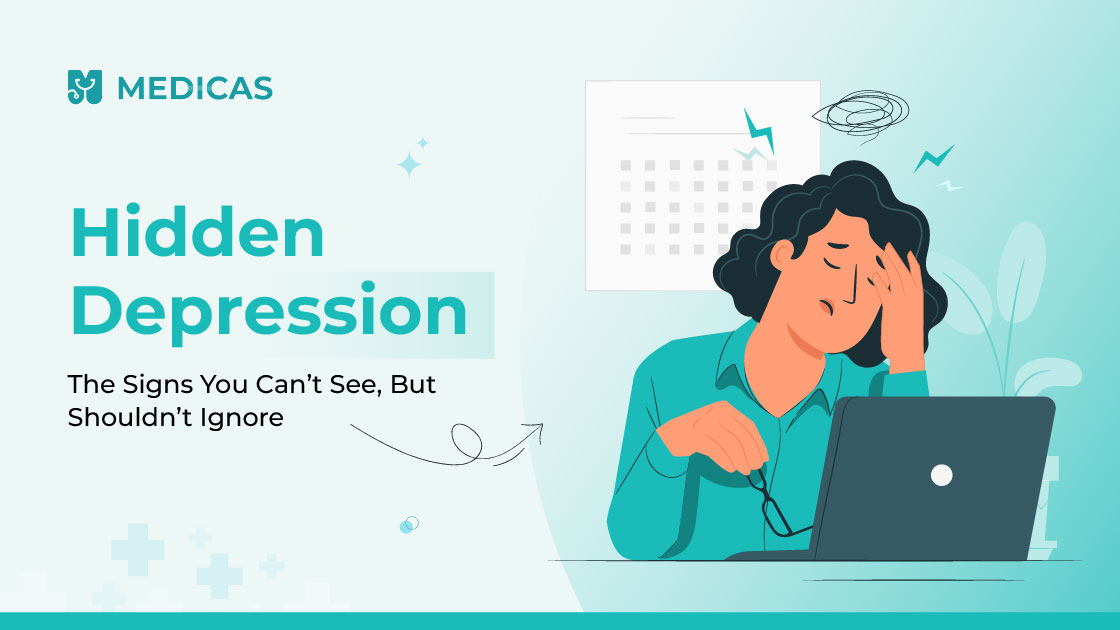 MEDICAS

Hidden Depression

The Signs You Can’t See, But Shouldn’t Ignore